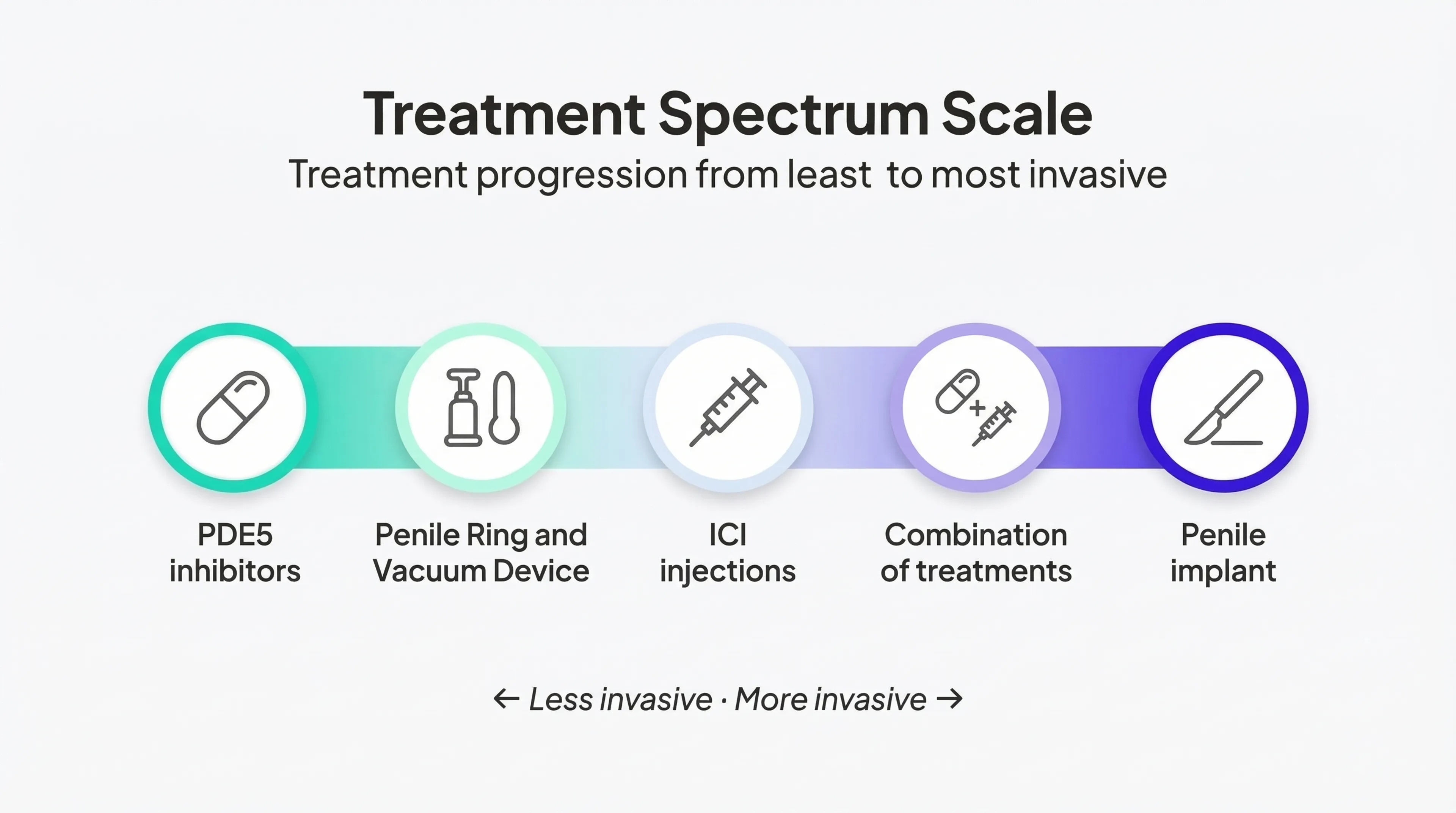 Treatment Spectrum Scale

Treatment progression from least to most invasive

PDE5 inhibitors

Penile Ring and Vacuum Device

ICI injections

Combination of treatments

Penile implant

← Less invasive · More invasive →